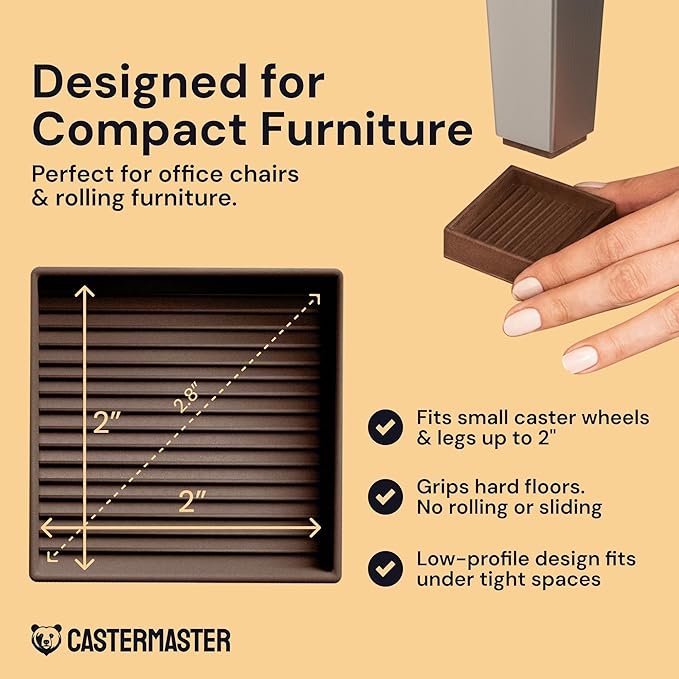 Designed for Compact Furniture

Perfect for office chairs & rolling furniture.

2"

2.8"

2"

Fits small caster wheels & legs up to 2"

Grips hard floors. No rolling or sliding

Low-profile design fits under tight spaces

CASTERMASTER